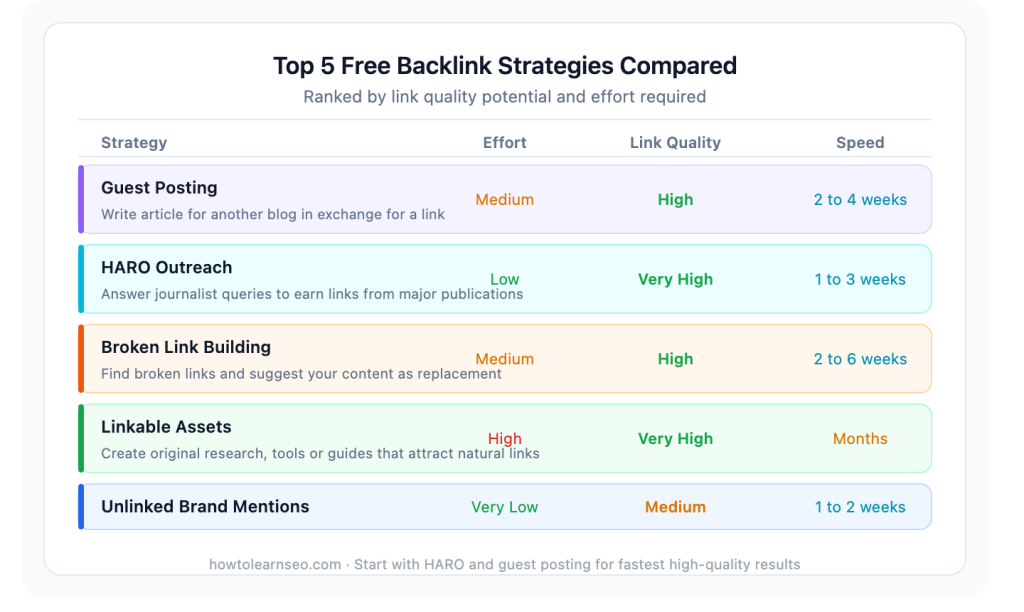 Top 5 Free Backlink Strategies Compared

Ranked by link quality potential and effort required

| Strategy | Effort | Link Quality | Speed |
|---|---|---|---|
| Guest Posting<br>Write article for another blog in exchange for a link | Medium | High | 2 to 4 weeks |
| HARO Outreach<br>Answer journalist queries to earn links from major publications | Low | Very High | 1 to 3 weeks |
| Broken Link Building<br>Find broken links and suggest your content as replacement | Medium | High | 2 to 6 weeks |
| Linkable Assets<br>Create original research, tools or guides that attract natural links | High | Very High | Months |
| Unlinked Brand Mentions | Very Low | Medium | 1 to 2 weeks |

howtolearnseo.com · Start with HARO and guest posting for fastest high-quality results